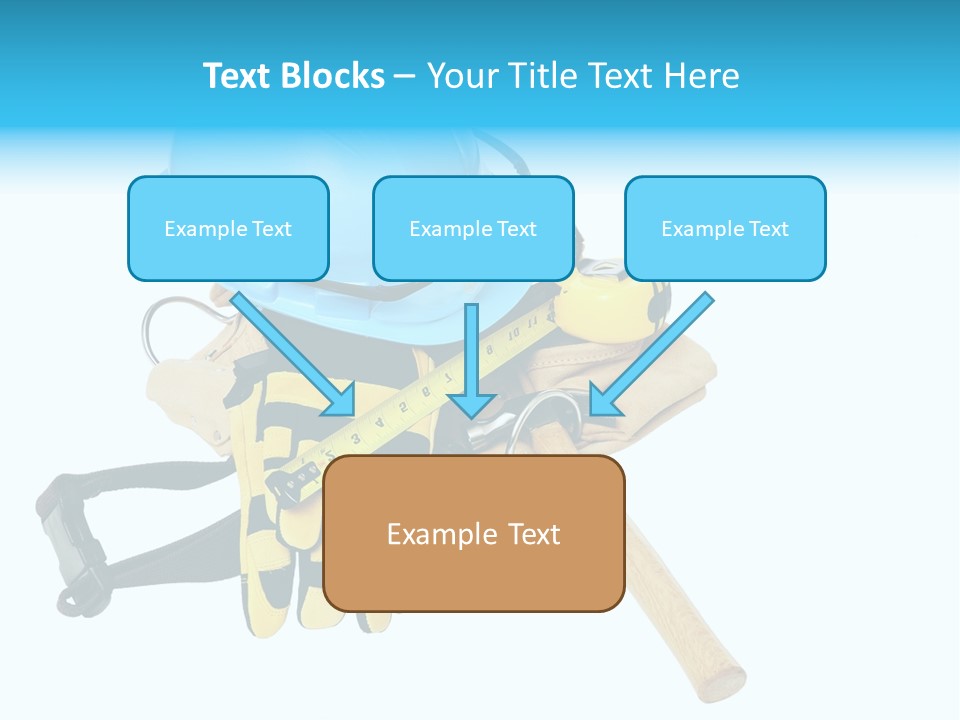 Text Blocks – Your Title Text Here

Example Text

Example Text

Example Text

Example Text